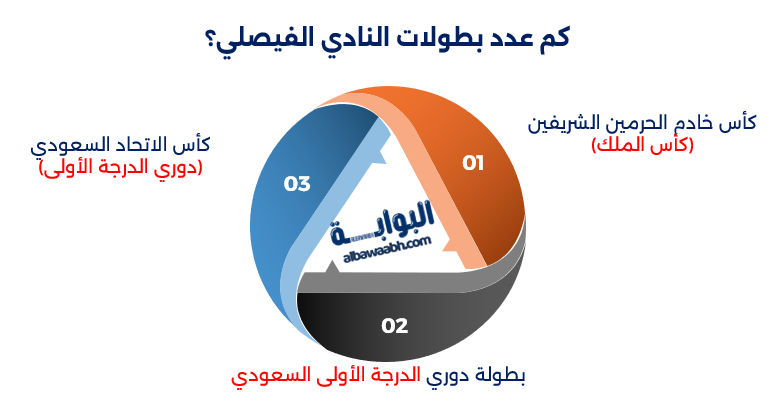 كم عدد بطولات النادي الفيصلي؟

كأس خادم الحرمين الشريفين
(كأس الملك)

01

كأس الاتحاد السعودي
(دوري الدرجة الأولى)

03

البوابة
albawaabh.com

02

بطولة دوري الدرجة الأولى السعودي